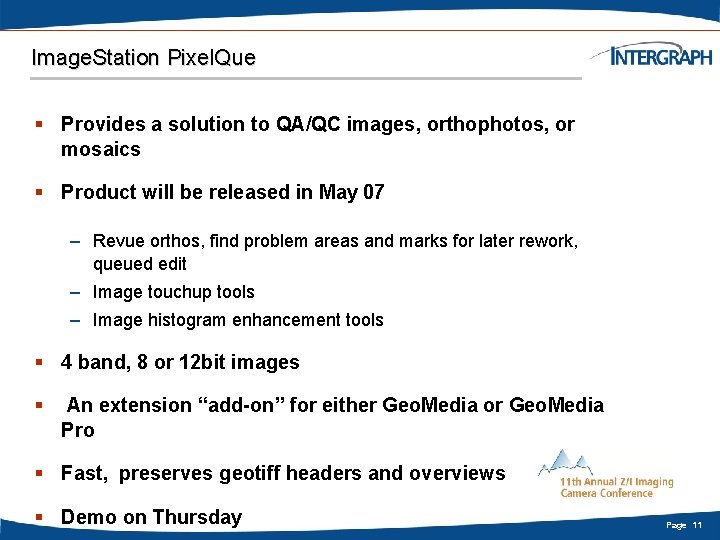 ImageStation PixelQue

INTERGRAPH

▪ Provides a solution to QA/QC images, orthophotos, or mosaics

▪ Product will be released in May 07

– Revue orthos, find problem areas and marks for later rework, queued edit

– Image touchup tools

– Image histogram enhancement tools

▪ 4 band, 8 or 12bit images

▪ An extension “add-on” for either GeoMedia or GeoMedia Pro

▪ Fast, preserves geotiff headers and overviews

▪ Demo on Thursday

11th Annual Z/I Imaging Camera Conference

Page 11